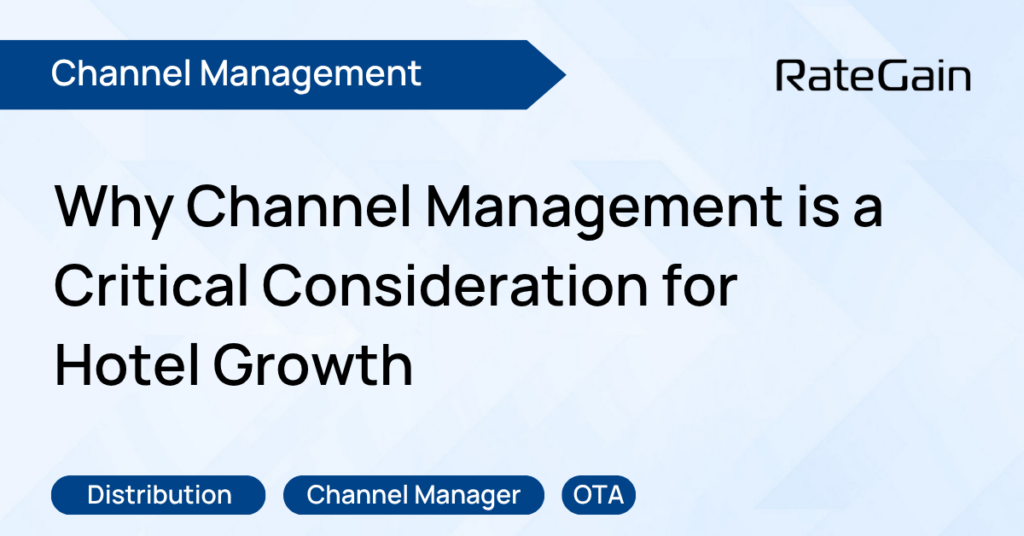 Channel Management

RateGain

Why Channel Management is a Critical Consideration for Hotel Growth

Distribution
Channel Manager
OTA